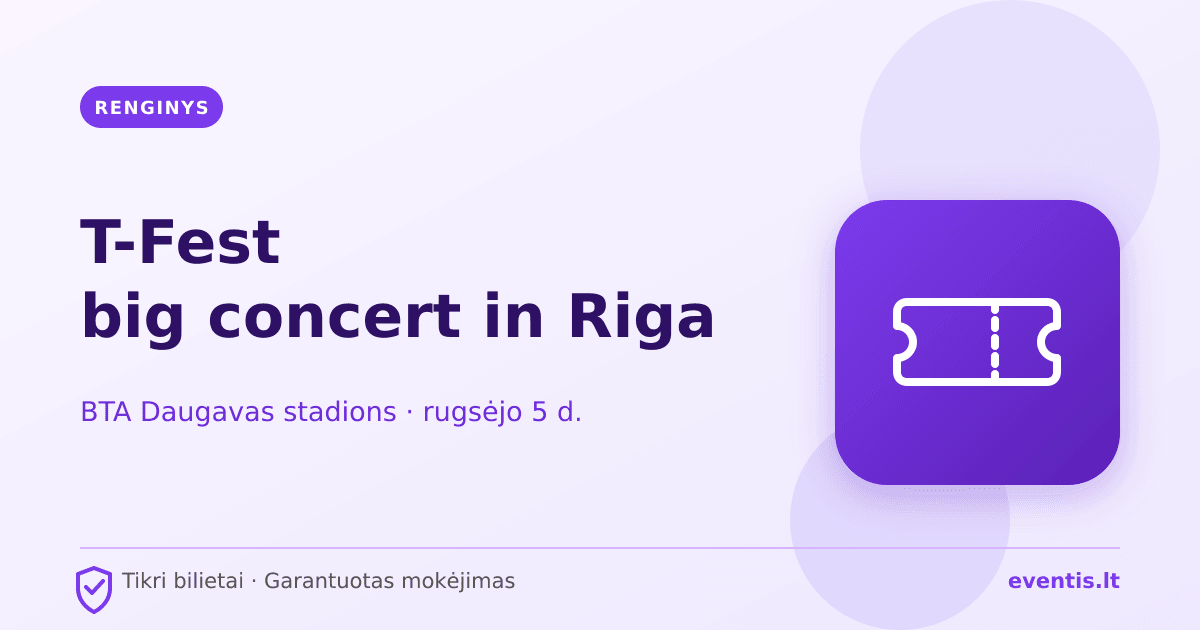 RENGINYS

T-Fest
big concert in Riga

BTA Daugavas stadions · rugsėjo 5 d.

Tikri bilietai · Garantuotas mokėjimas

eventis.lt